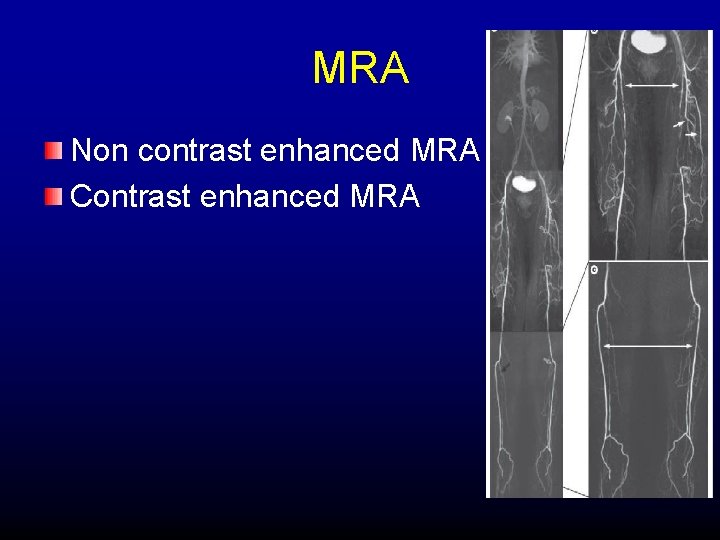 MRA

Non contrast enhanced MRA
Contrast enhanced MRA